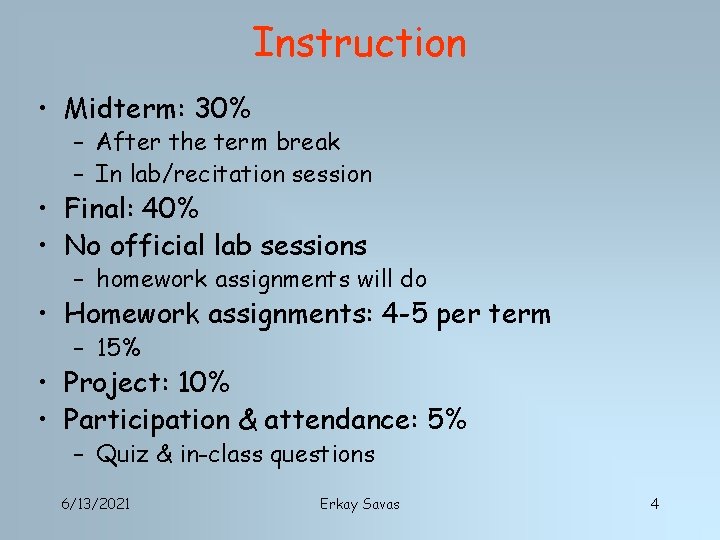 Instruction

• Midterm: 30%
– After the term break
– In lab/recitation session
• Final: 40%
• No official lab sessions
– homework assignments will do
• Homework assignments: 4-5 per term
– 15%
• Project: 10%
• Participation & attendance: 5%
– Quiz & in-class questions

6/13/2021 Erkay Savas 4